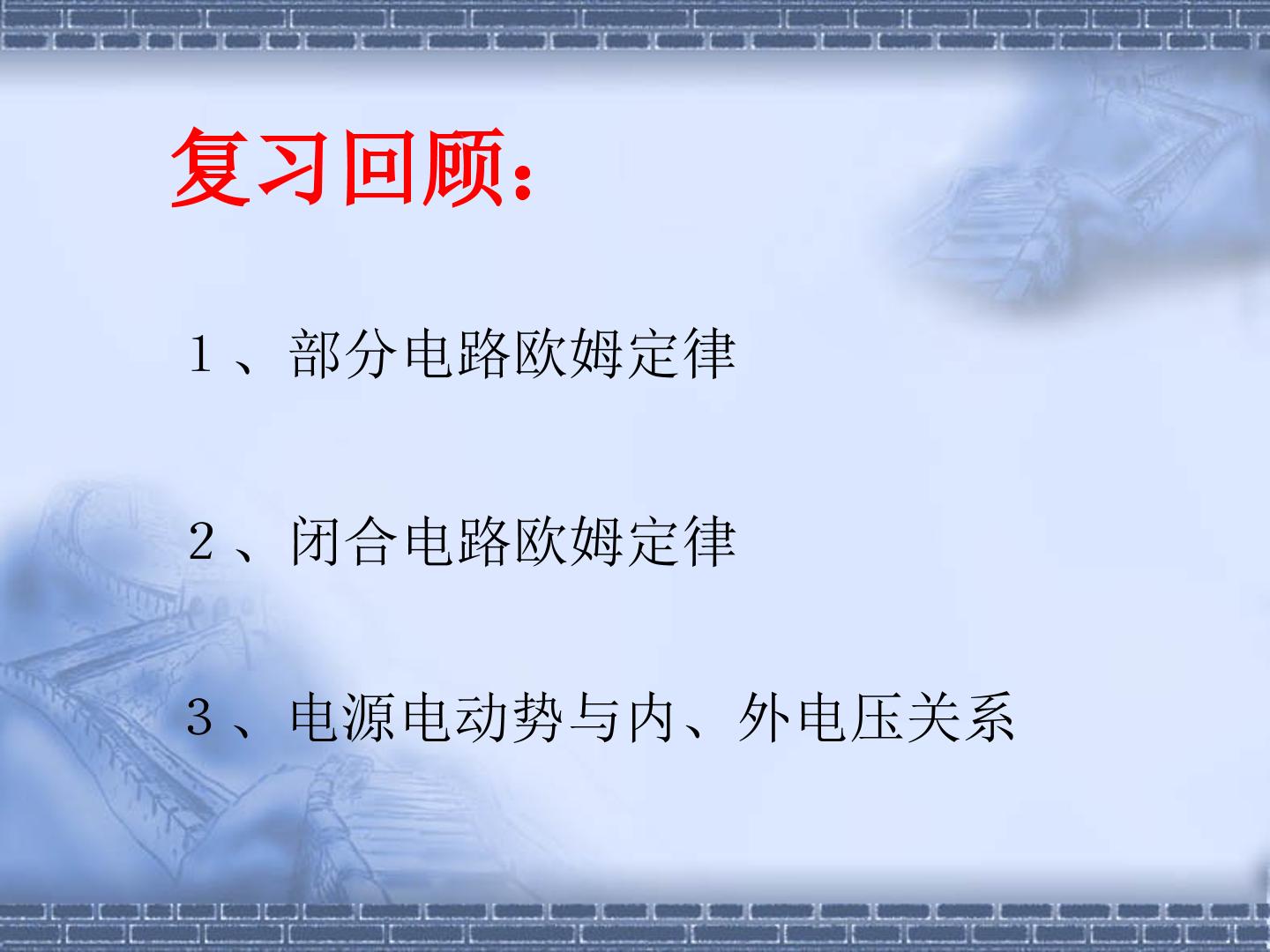 复习回顾：

１、部分电路欧姆定律

２、闭合电路欧姆定律

３、电源电动势与内、外电压关系